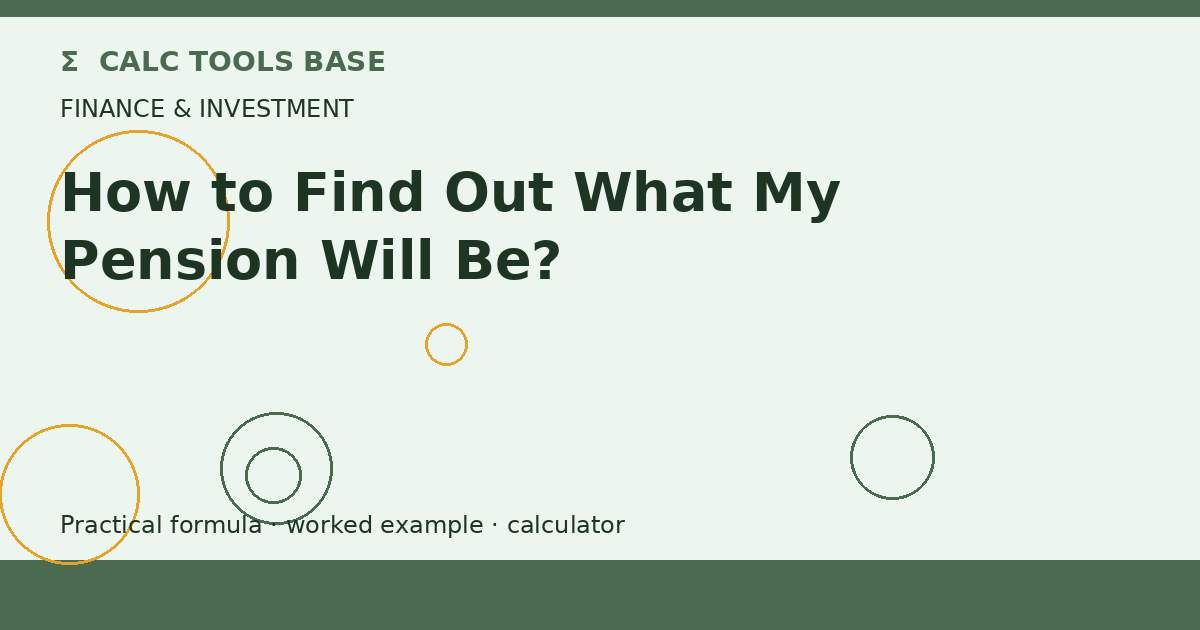 Σ CALC TOOLS BASE

FINANCE & INVESTMENT

How to Find Out What My Pension Will Be?

Practical formula · worked example · calculator